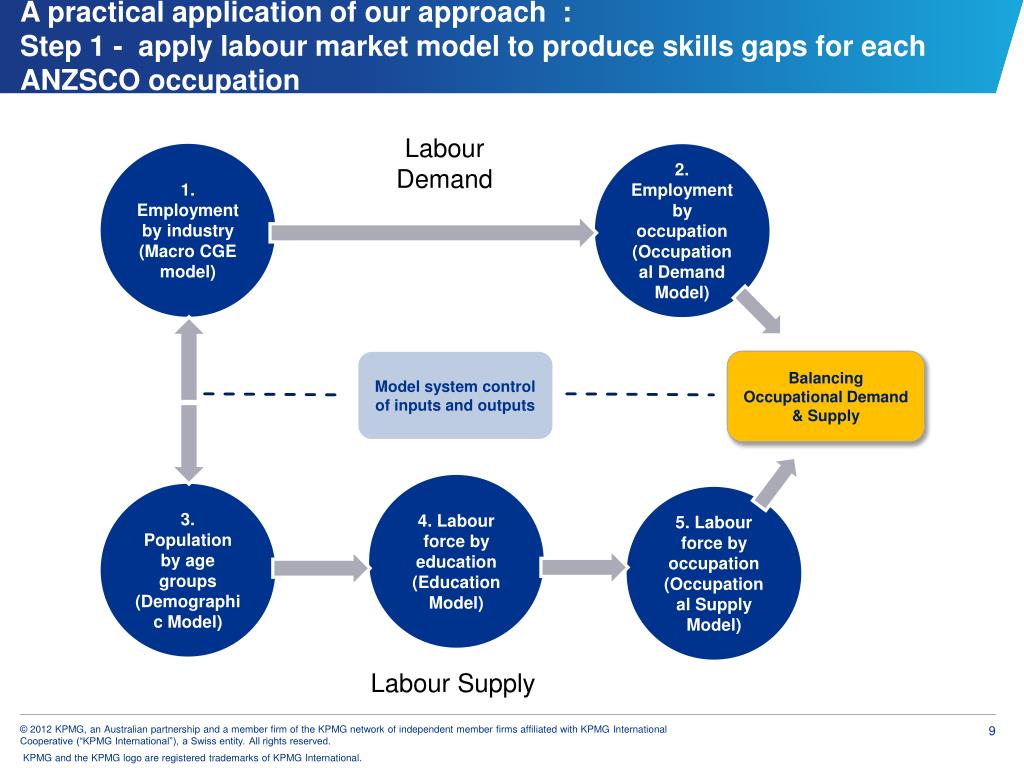 A practical application of our approach :
Step 1 - apply labour market model to produce skills gaps for each ANZSCO occupation

Labour Demand

1. Employment by industry (Macro CGE model)

2. Employment by occupation (Occupation al Demand Model)

Model system control of inputs and outputs

Balancing Occupational Demand & Supply

3. Population by age groups (Demographi c Model)

4. Labour force by education (Education Model)

5. Labour force by occupation (Occupation al Supply Model)

Labour Supply

© 2012 KPMG, an Australian partnership and a member firm of the KPMG network of independent member firms affiliated with KPMG International Cooperative ("KPMG International"), a Swiss entity. All rights reserved.

KPMG and the KPMG logo are registered trademarks of KPMG International.

9